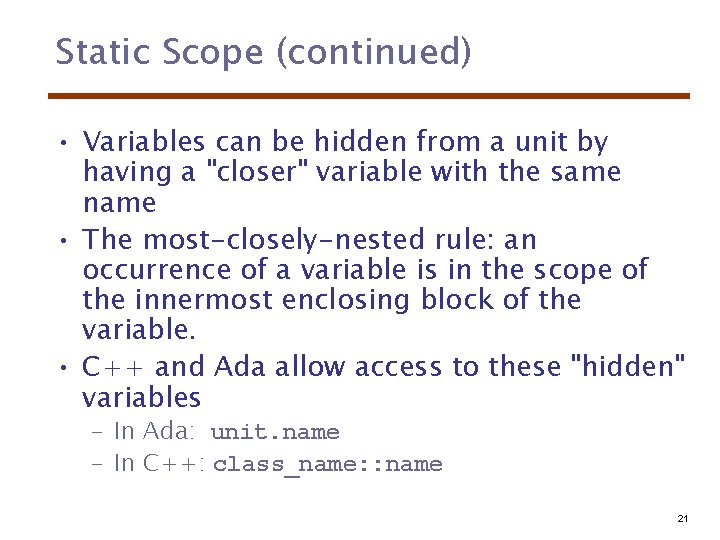 Static Scope (continued)

• Variables can be hidden from a unit by having a "closer" variable with the same name
• The most-closely-nested rule: an occurrence of a variable is in the scope of the innermost enclosing block of the variable.
• C++ and Ada allow access to these "hidden" variables
 – In Ada: unit.name
 – In C++: class_name::name

21